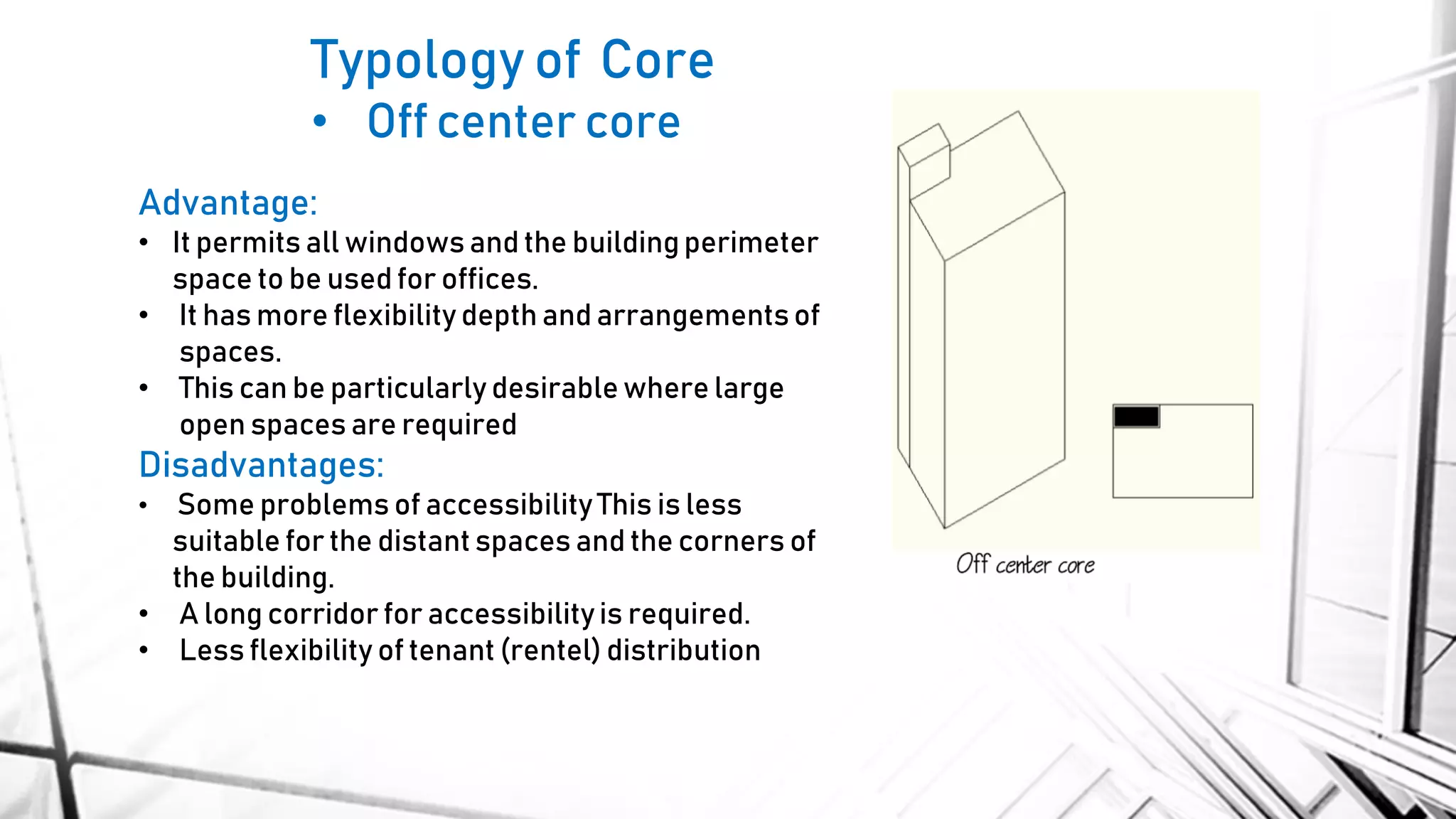 Typology of Core
• Off center core

Advantage:
• It permits all windows and the building perimeter space to be used for offices.
• It has more flexibility depth and arrangements of spaces.
• This can be particularly desirable where large open spaces are required

Disadvantages:
• Some problems of accessibility This is less suitable for the distant spaces and the corners of the building.
• A long corridor for accessibility is required.
• Less flexibility of tenant (rentel) distribution

Off center core